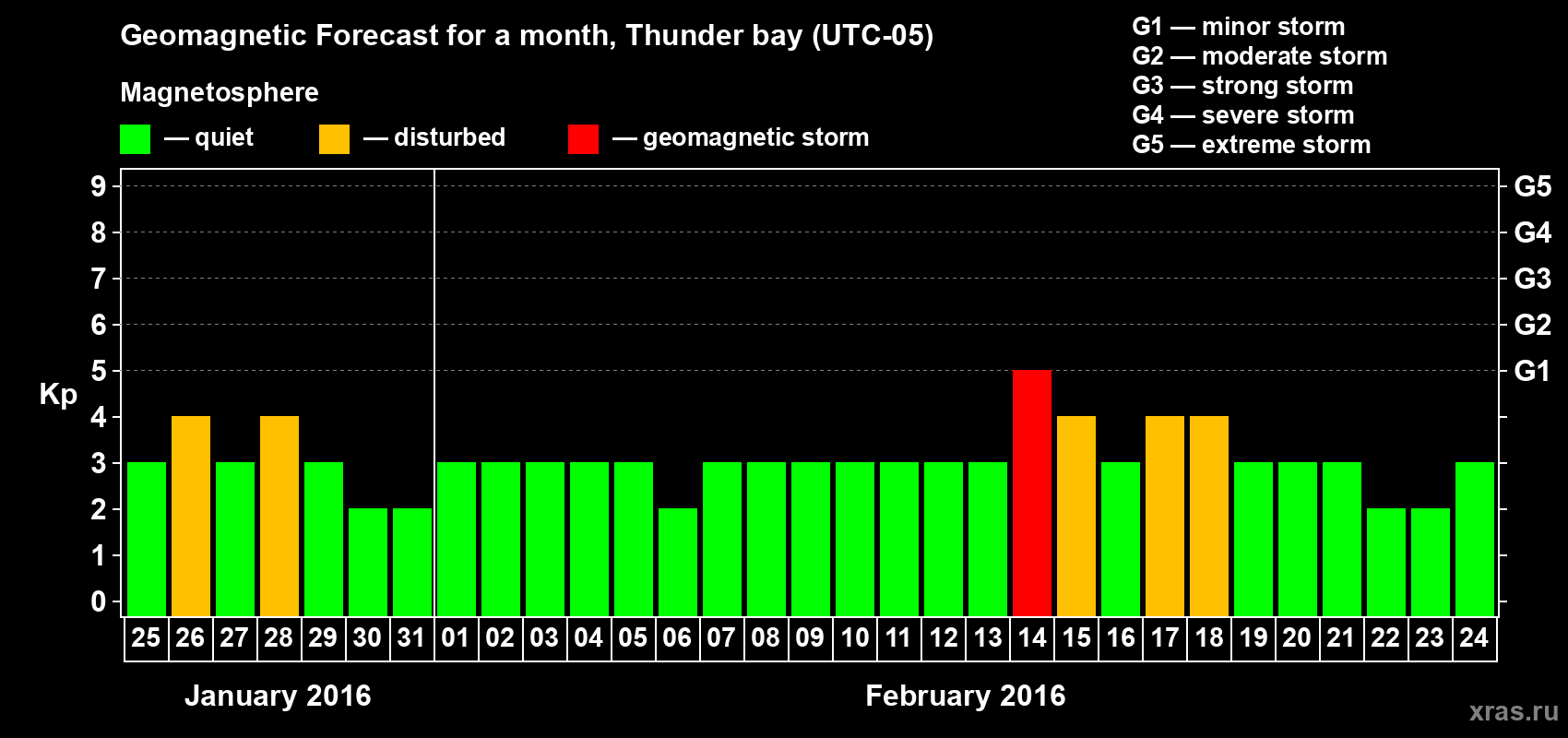 Geomagnetic Forecast for a month, Thunder bay (UTC-05)

Magnetosphere

— quiet — disturbed — geomagnetic storm

G1 — minor storm
G2 — moderate storm
G3 — strong storm
G4 — severe storm
G5 — extreme storm

Kp

9
8
7
6
5
4
3
2
1
0

G5
G4
G3
G2
G1

25 26 27 28 29 30 31 01 02 03 04 05 06 07 08 09 10 11 12 13 14 15 16 17 18 19 20 21 22 23 24

January 2016

February 2016

xras.ru